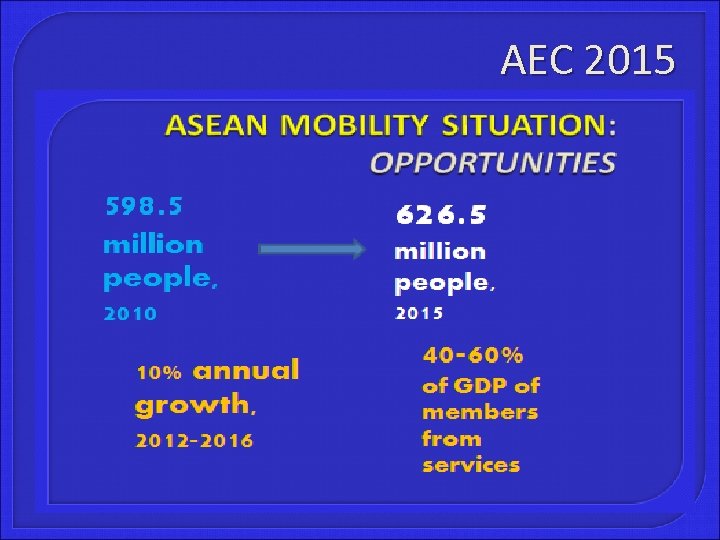 AEC 2015

ASEAN MOBILITY SITUATION: OPPORTUNITIES

598.5 million people, 2010

626.5 million people, 2015

10% annual growth, 2012-2016

40-60% of GDP of members from services